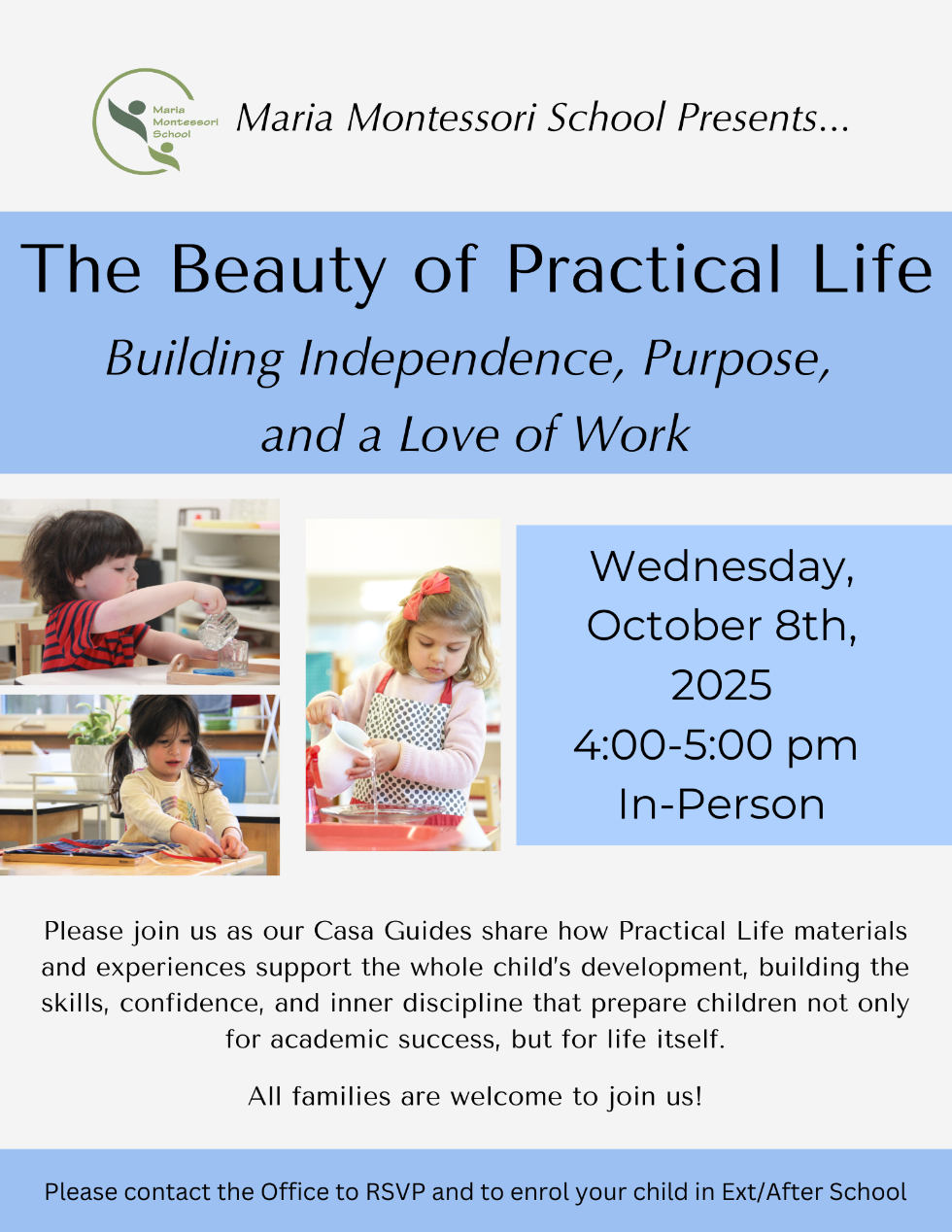 Maria Montessori School

Maria Montessori School Presents...

The Beauty of Practical Life

Building Independence, Purpose, and a Love of Work

Wednesday, October 8th, 2025
4:00-5:00 pm
In-Person

Please join us as our Casa Guides share how Practical Life materials and experiences support the whole child's development, building the skills, confidence, and inner discipline that prepare children not only for academic success, but for life itself.

All families are welcome to join us!

Please contact the Office to RSVP and to enrol your child in Ext/After School